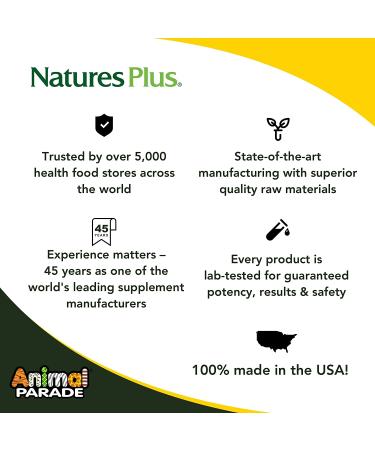 NaturesPlus.

Trusted by over 5,000 health food stores across the world

State-of-the-art manufacturing with superior quality raw materials

45 YEARS

Experience matters – 45 years as one of the world's leading supplement manufacturers

Every product is lab-tested for guaranteed potency, results & safety

100% made in the USA!

Animal PARADE